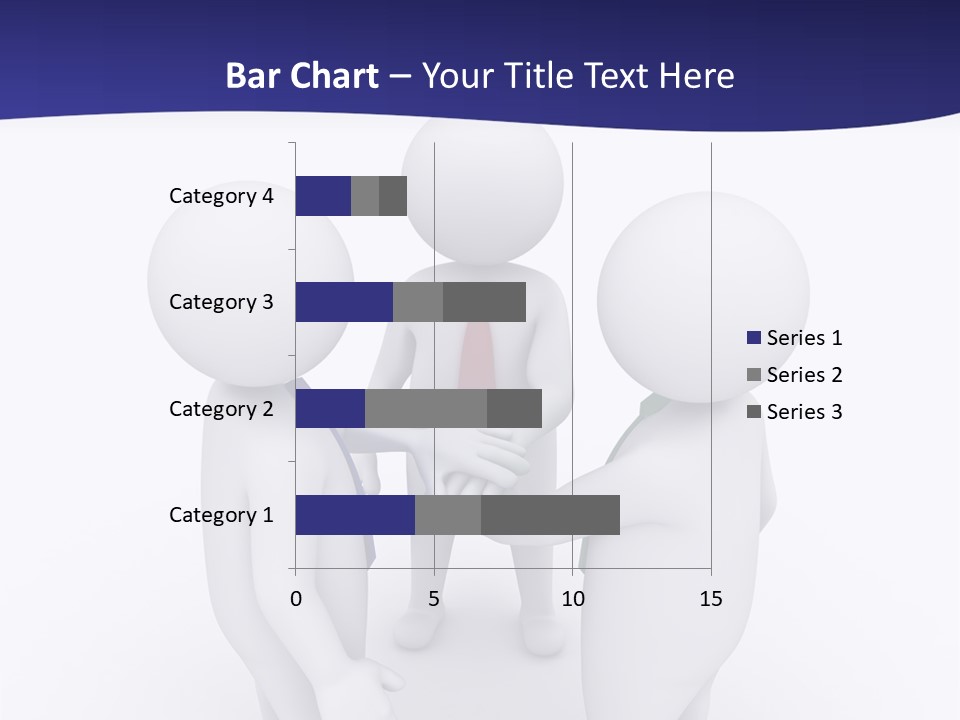 Bar Chart – Your Title Text Here

Category 4
Category 3
Category 2
Category 1

0
5
10
15

Series 1
Series 2
Series 3